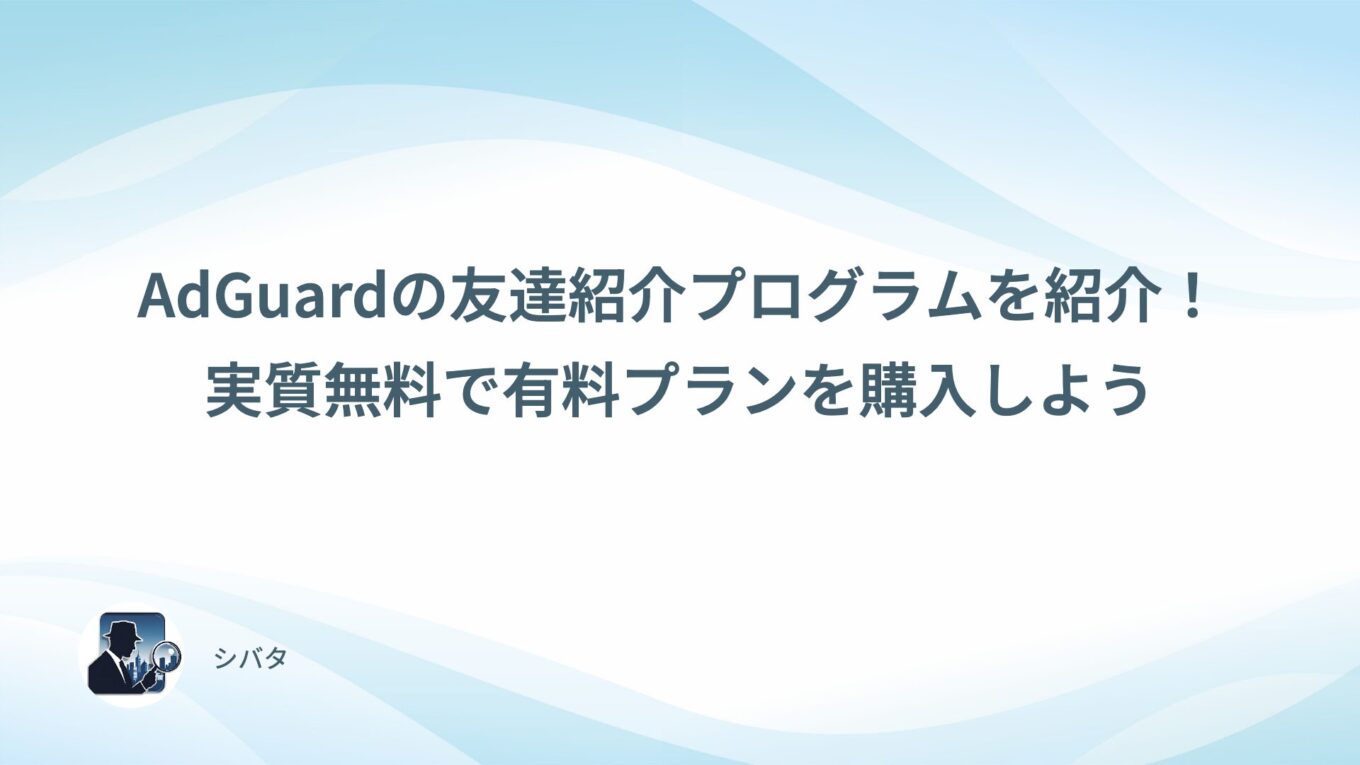 AdGuardの友達紹介プログラムを紹介！
実質無料で有料プランを購入しよう

シバタ